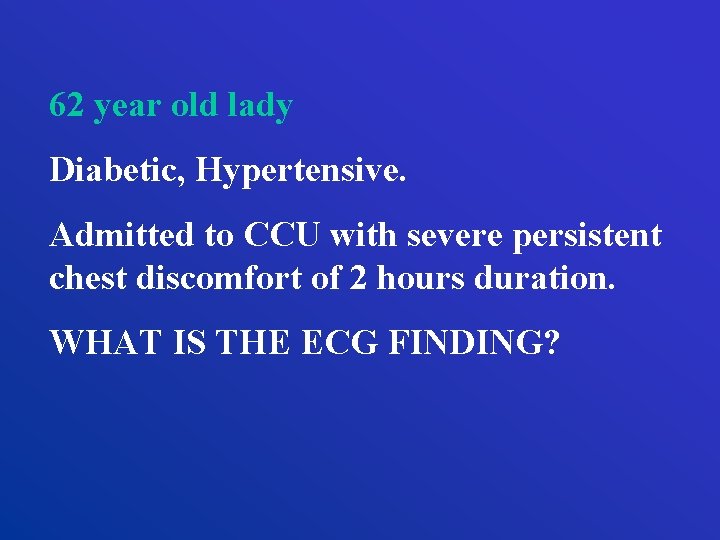 62 year old lady

Diabetic, Hypertensive.

Admitted to CCU with severe persistent chest discomfort of 2 hours duration.

WHAT IS THE ECG FINDING?